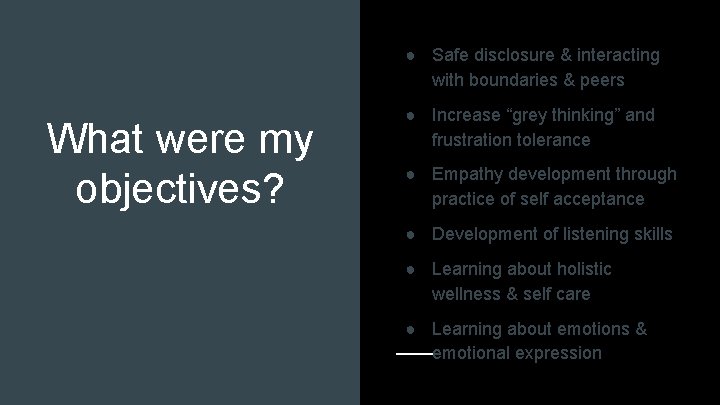 What were my objectives?

● Safe disclosure & interacting with boundaries & peers

● Increase “grey thinking” and frustration tolerance

● Empathy development through practice of self acceptance

● Development of listening skills

● Learning about holistic wellness & self care

● Learning about emotions & emotional expression